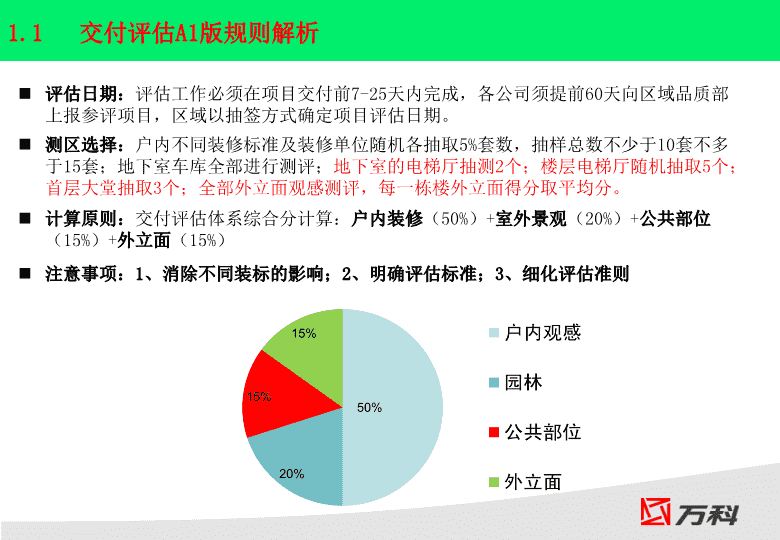 1.1 交付评估A1版规则解析

■ 评估日期：评估工作必须在项目交付前7-25天内完成，各公司须提前60天向区域品质部上报参评项目，区域以抽签方式确定项目评估日期。

■ 测区选择：户内不同装修标准及装修单位随机各抽取5%套数，抽样总数不少于10套不多于15套；地下室车库全部进行测评；地下室的电梯厅抽测2个；楼层电梯厅随机抽取5个；首层大堂抽取3个；全部外立面观感测评，每一栋楼外立面得分取平均分。

■ 计算原则：交付评估体系综合分计算：户内装修（50%）+室外景观（20%）+公共部位（15%）+外立面（15%）

■ 注意事项：1、消除不同装标的影响；2、明确评估标准；3、细化评估准则

15%
15%
50%
20%

户内观感
园林
公共部位
外立面

万科